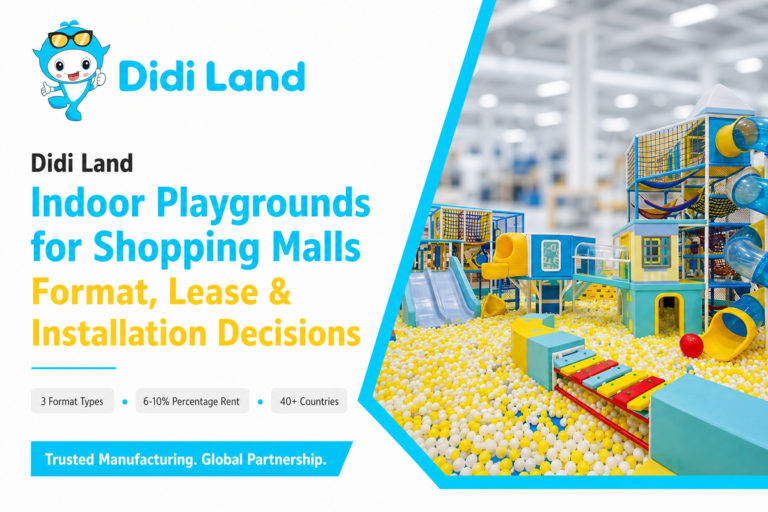 Didi Land

Didi Land
Indoor Playgrounds for Shopping Malls
Format, Lease & Installation Decisions

3 Format Types • 6-10% Percentage Rent • 40+ Countries

Trusted Manufacturing. Global Partnership.